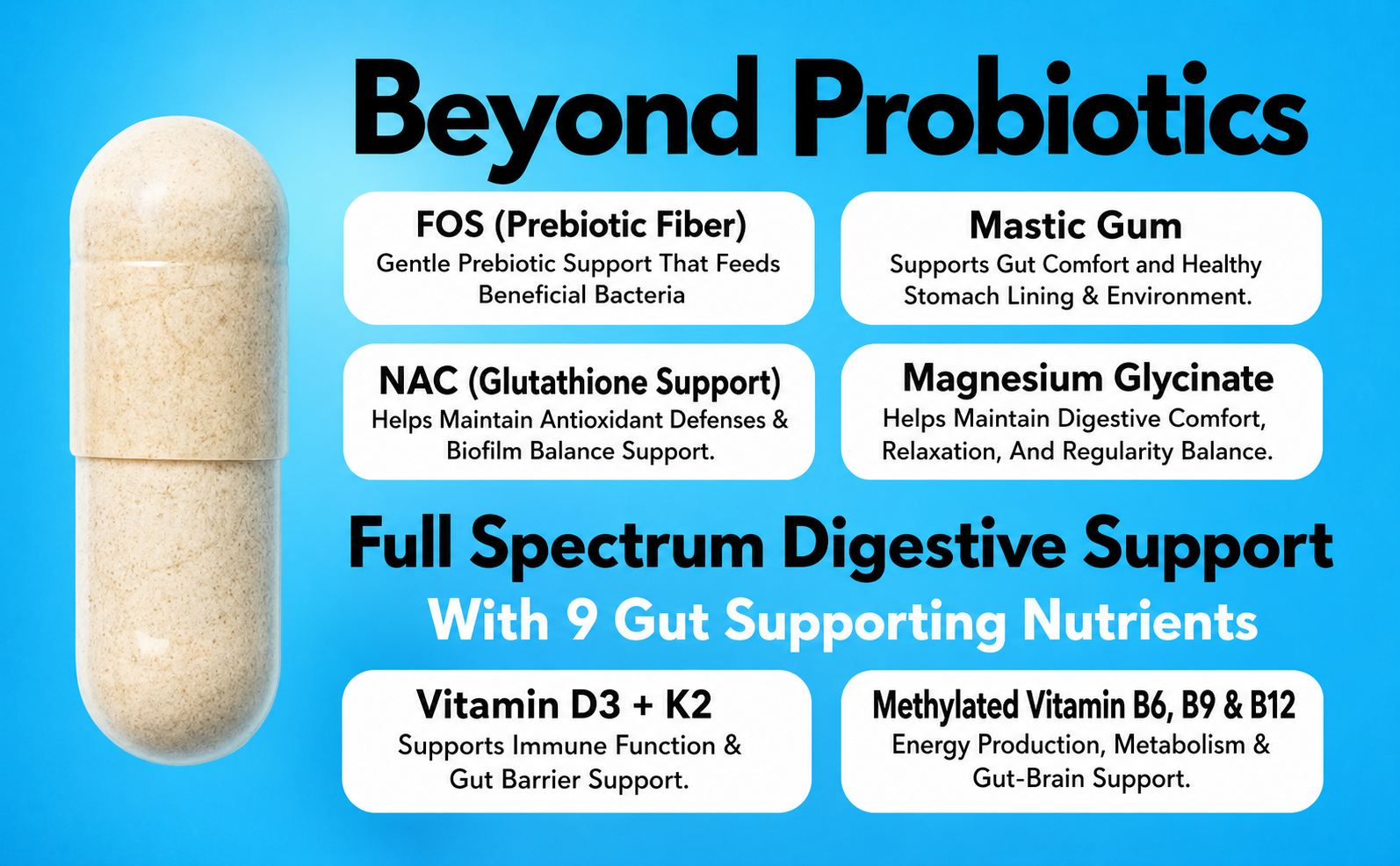 Beyond Probiotics

FOS (Prebiotic Fiber)
Gentle Prebiotic Support That Feeds Beneficial Bacteria

Mastic Gum
Supports Gut Comfort and Healthy Stomach Lining & Environment.

NAC (Glutathione Support)
Helps Maintain Antioxidant Defenses & Biofilm Balance Support.

Magnesium Glycinate
Helps Maintain Digestive Comfort, Relaxation, And Regularity Balance.

Full Spectrum Digestive Support
With 9 Gut Supporting Nutrients

Vitamin D3 + K2
Supports Immune Function & Gut Barrier Support.

Methylated Vitamin B6, B9 & B12
Energy Production, Metabolism & Gut-Brain Support.